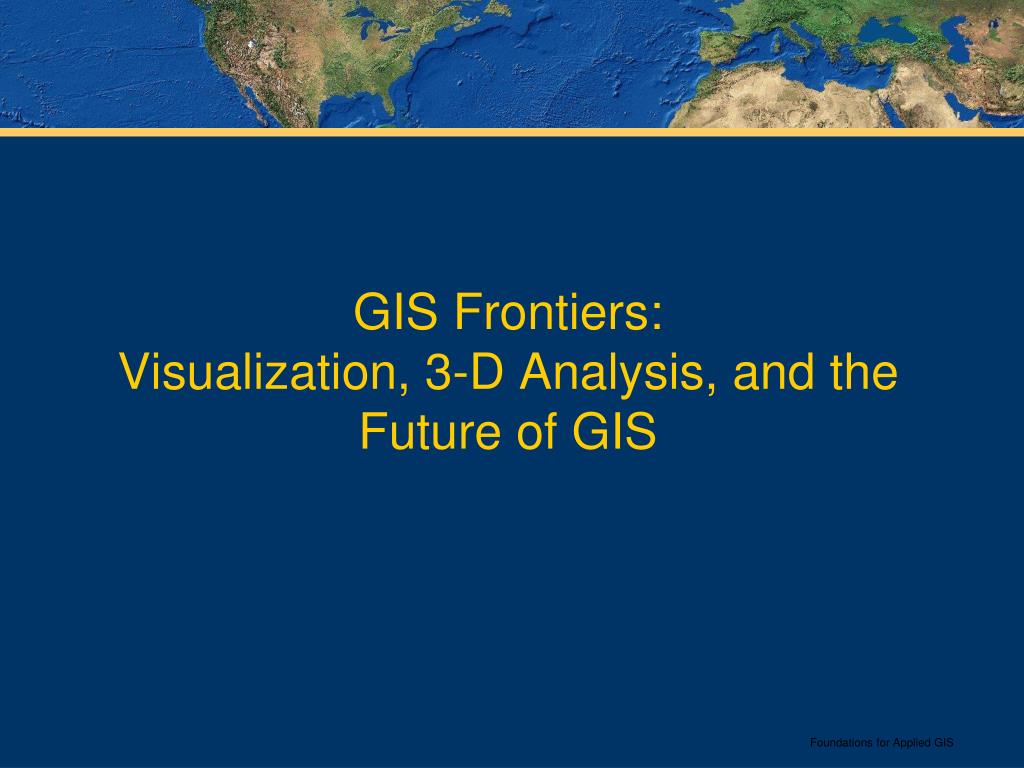 GIS Frontiers:
Visualization, 3-D Analysis, and the Future of GIS

Foundations for Applied GIS